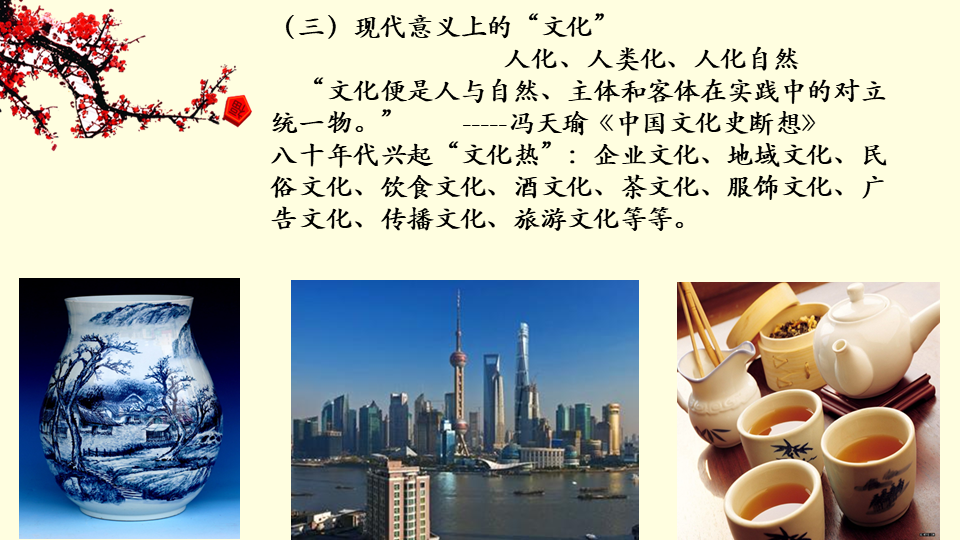 （三）现代意义上的“文化”

人化、人类化、人化自然

“文化便是人与自然、主体和客体在实践中的对立统一物。” -----冯天瑜《中国文化史断想》

八十年代兴起“文化热”：企业文化、地域文化、民俗文化、饮食文化、酒文化、茶文化、服饰文化、广告文化、传播文化、旅游文化等等。